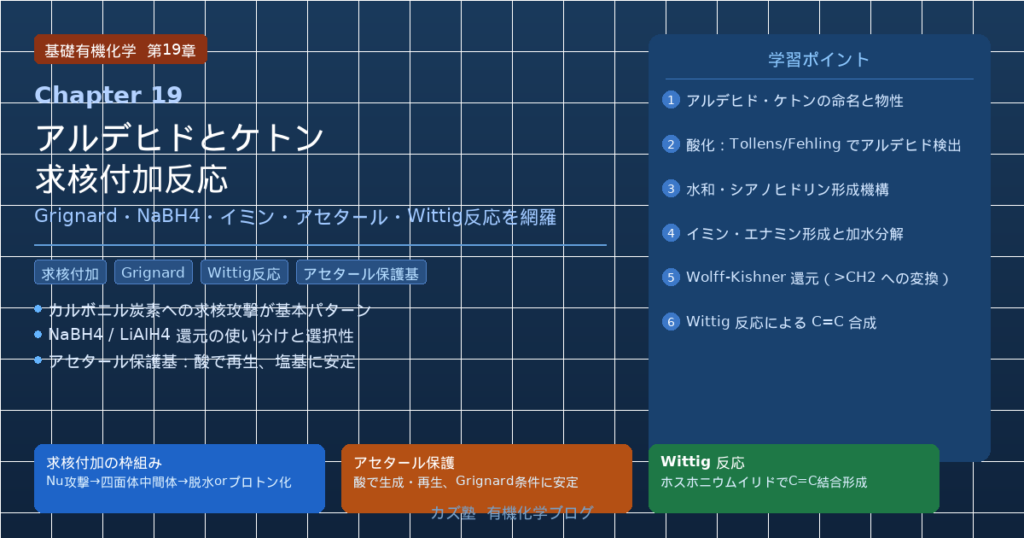 基礎有機化学 第19章

Chapter 19

アルデヒドとケトン
求核付加反応

Grignard・NaBH4・イミン・アセタール・Wittig反応を網羅

求核付加 Grignard Wittig反応 アセタール保護基

• カルボニル炭素への求核攻撃が基本パターン
• NaBH4 / LiAlH4 還元の使い分けと選択性
• アセタール保護基：酸で再生、塩基に安定

学習ポイント

1 アルデヒド・ケトンの命名と物性

2 酸化：Tollens/Fehling でアルデヒド検出

3 水和・シアノヒドリン形成機構

4 イミン・エナミン形成と加水分解

5 Wolff-Kishner 還元（>CH2 への変換）

6 Wittig 反応による C=C 合成

求核付加の枠組み
Nu攻撃→四面体中間体→脱水orプロトン化

アセタール保護
酸で生成・再生、Grignard条件に安定

Wittig 反応
ホスホニウムイリドでC=C結合形成

カズ塾 有機化学ブログ